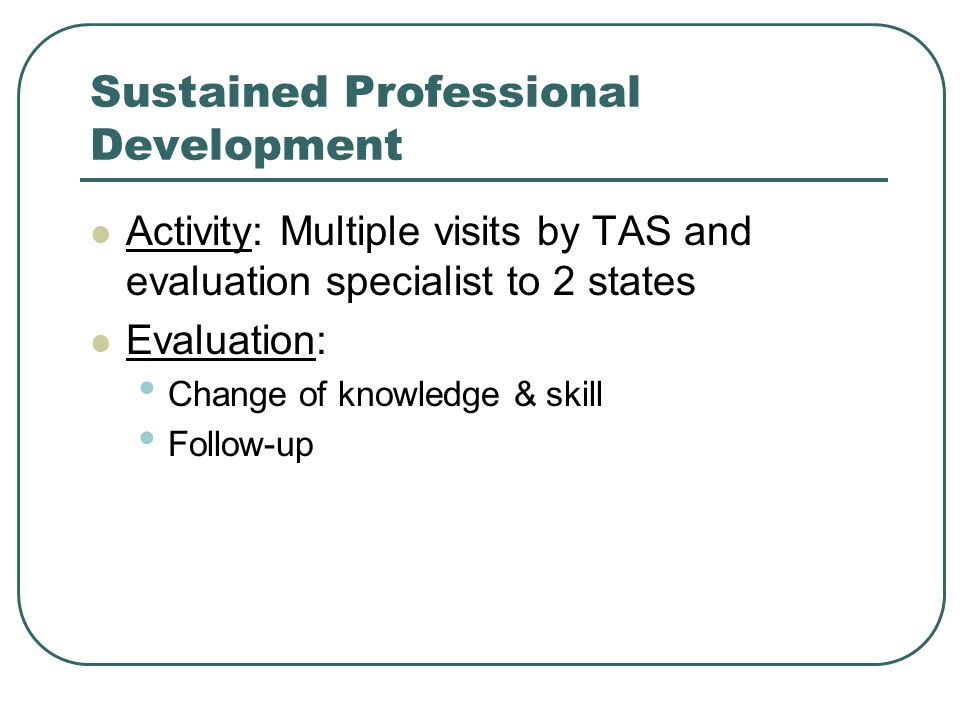 Sustained Professional Development

Activity: Multiple visits by TAS and evaluation specialist to 2 states

Evaluation:

Change of knowledge & skill

Follow-up